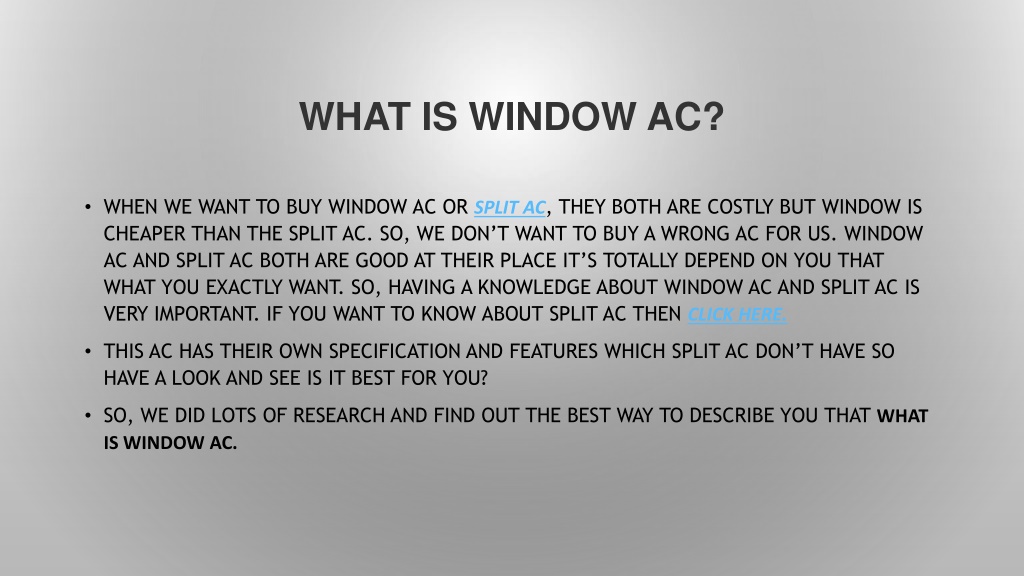 WHAT IS WINDOW AC?

• WHEN WE WANT TO BUY WINDOW AC OR SPLIT AC, THEY BOTH ARE COSTLY BUT WINDOW IS CHEAPER THAN THE SPLIT AC. SO, WE DON'T WANT TO BUY A WRONG AC FOR US. WINDOW AC AND SPLIT AC BOTH ARE GOOD AT THEIR PLACE IT'S TOTALLY DEPEND ON YOU THAT WHAT YOU EXACTLY WANT. SO, HAVING A KNOWLEDGE ABOUT WINDOW AC AND SPLIT AC IS VERY IMPORTANT. IF YOU WANT TO KNOW ABOUT SPLIT AC THEN CLICK HERE.

• THIS AC HAS THEIR OWN SPECIFICATION AND FEATURES WHICH SPLIT AC DON'T HAVE SO HAVE A LOOK AND SEE IS IT BEST FOR YOU?

• SO, WE DID LOTS OF RESEARCH AND FIND OUT THE BEST WAY TO DESCRIBE YOU THAT WHAT IS WINDOW AC.